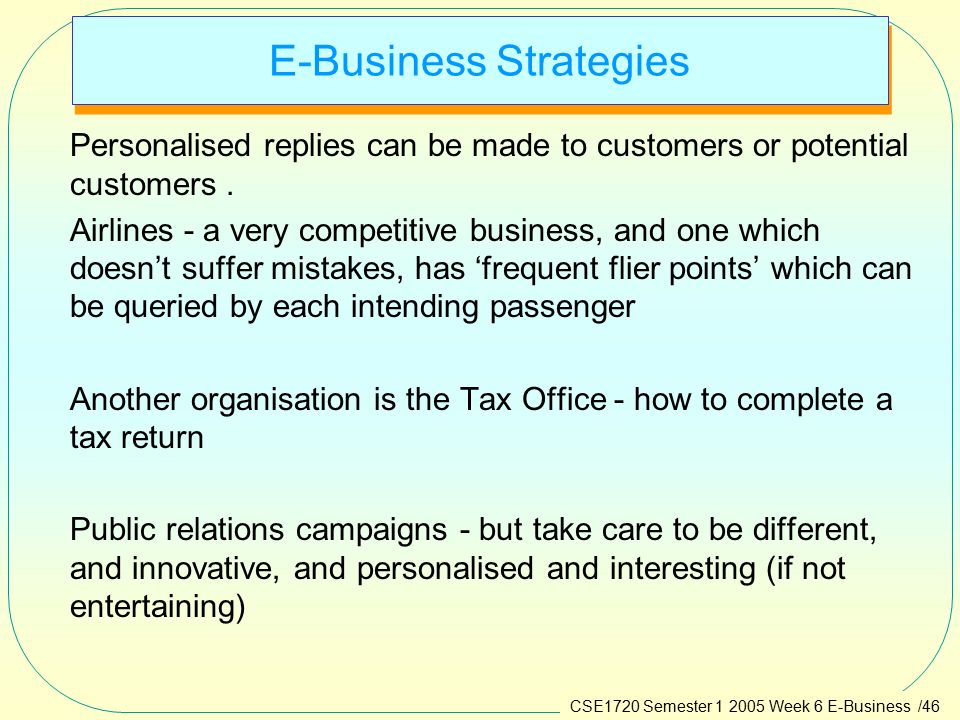 E-Business Strategies

Personalised replies can be made to customers or potential customers .

Airlines - a very competitive business, and one which doesn’t suffer mistakes, has ‘frequent flier points’ which can be queried by each intending passenger

Another organisation is the Tax Office - how to complete a tax return

Public relations campaigns - but take care to be different, and innovative, and personalised and interesting (if not entertaining)

CSE1720 Semester 1 2005 Week 6 E-Business /46